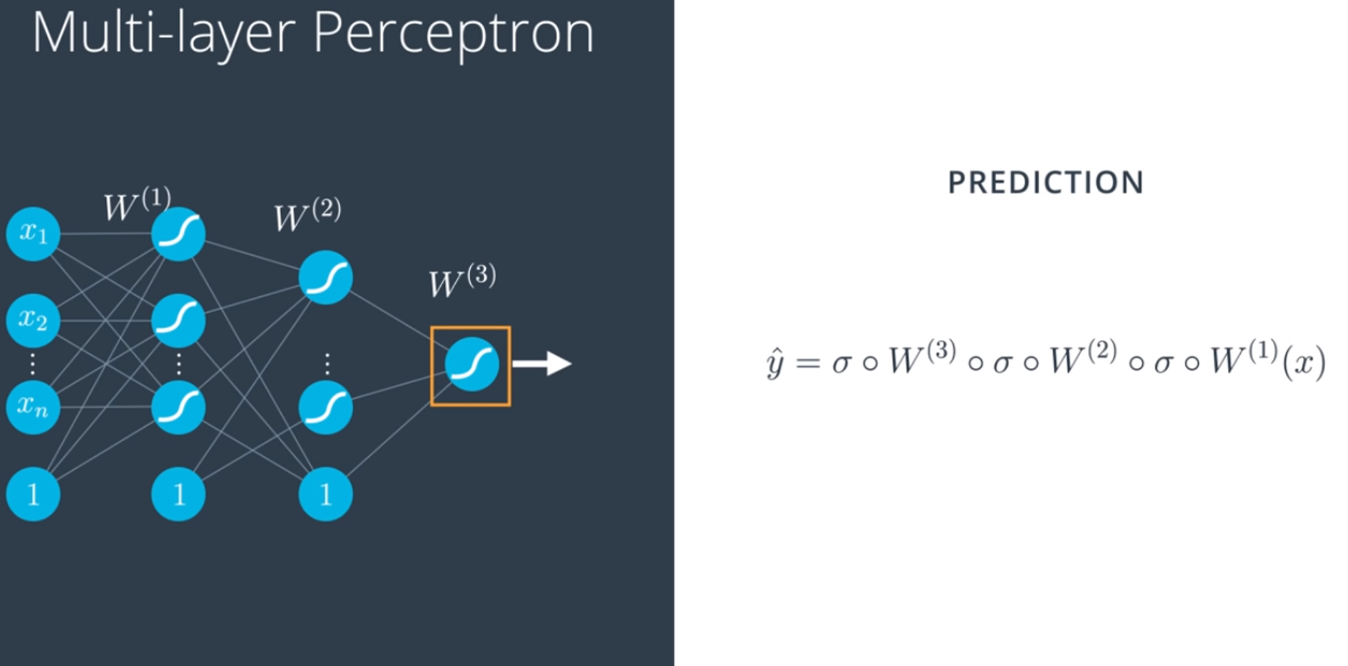 Multi-layer Perceptron

$W^{(1)}$
$W^{(2)}$
$W^{(3)}$

$x_1$
$x_2$
⋮
$x_n$
1

⋮
1

⋮
1

PREDICTION

$\hat{y} = \sigma \circ W^{(3)} \circ \sigma \circ W^{(2)} \circ \sigma \circ W^{(1)}(x)$